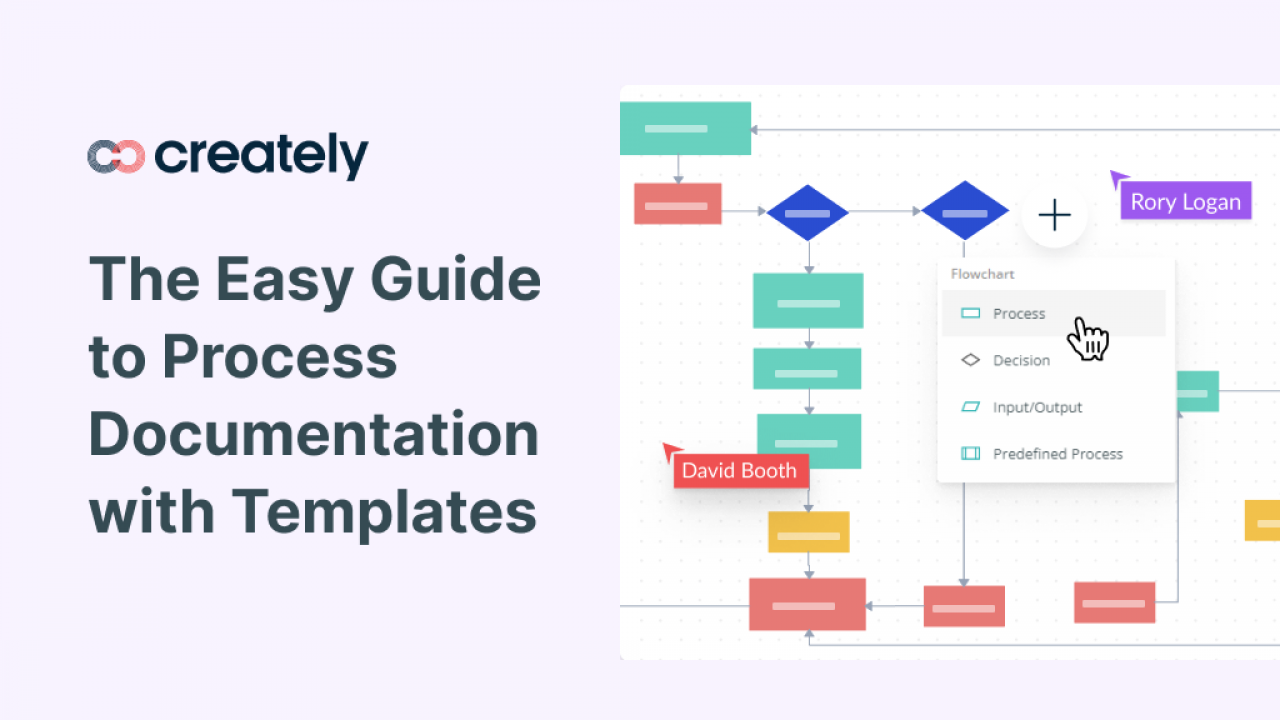 creately

The Easy Guide to Process Documentation with Templates

Rory Logan

Flowchart

Process

Decision

Input/Output

Predefined Process

David Booth